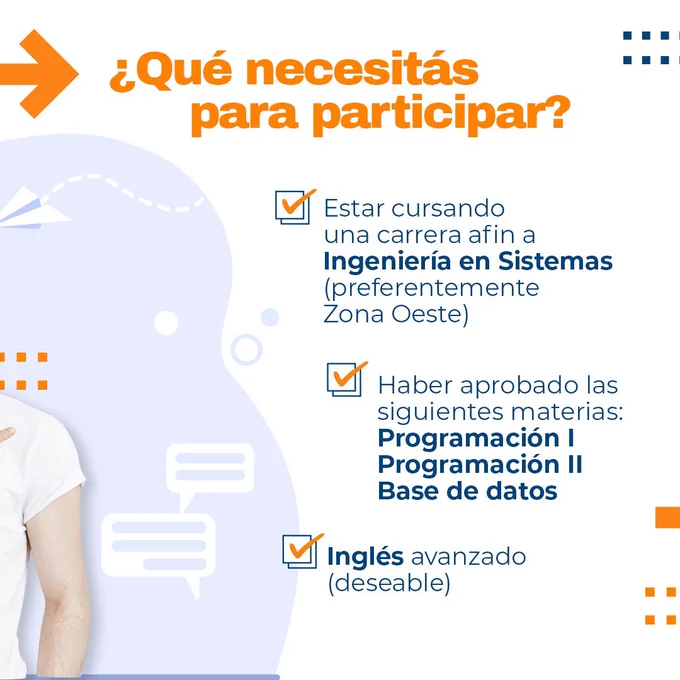 ¿Qué necesitás para participar?

Estar cursando una carrera afin a Ingeniería en Sistemas (preferentemente Zona Oeste)

Haber aprobado las siguientes materias:
Programación I
Programación II
Base de datos

Inglés avanzado (deseable)